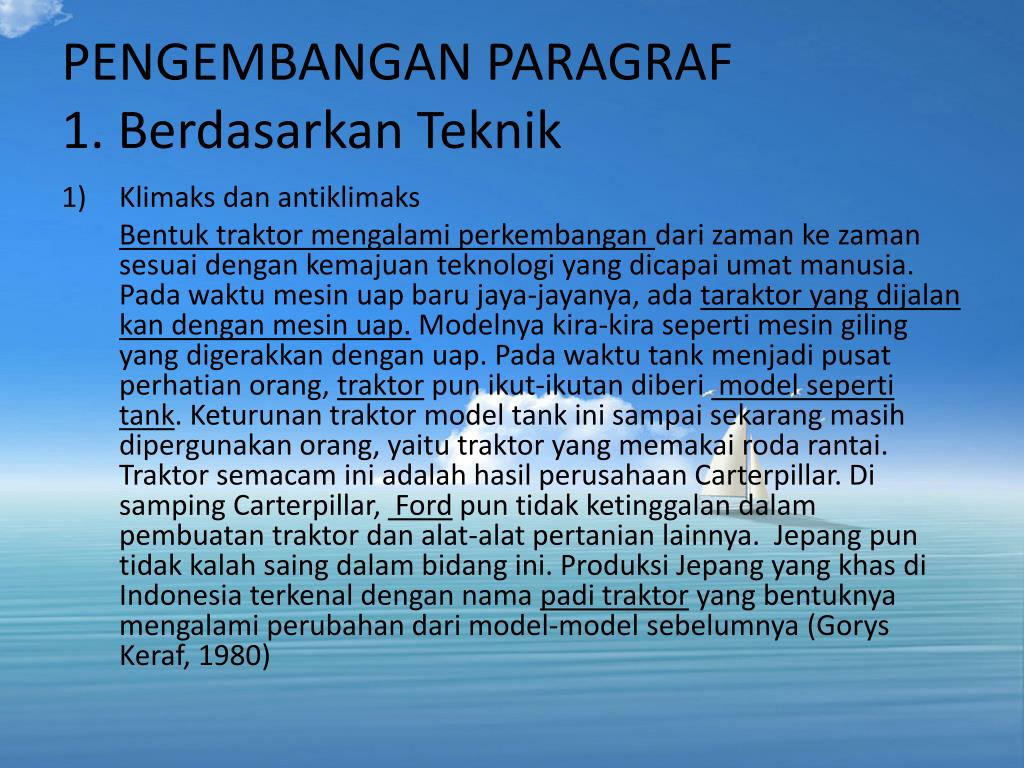 PENGEMBANGAN PARAGRAF
1. Berdasarkan Teknik

1) Klimaks dan antiklimaks

Bentuk traktor mengalami perkembangan dari zaman ke zaman sesuai dengan kemajuan teknologi yang dicapai umat manusia. Pada waktu mesin uap baru jaya-jayanya, ada taraktor yang dijalan kan dengan mesin uap. Modelnya kira-kira seperti mesin giling yang digerakkan dengan uap. Pada waktu tank menjadi pusat perhatian orang, traktor pun ikut-ikutan diberi model seperti tank. Keturunan traktor model tank ini sampai sekarang masih dipergunakan orang, yaitu traktor yang memakai roda rantai. Traktor semacam ini adalah hasil perusahaan Carterpillar. Di samping Carterpillar, Ford pun tidak ketinggalan dalam pembuatan traktor dan alat-alat pertanian lainnya. Jepang pun tidak kalah saing dalam bidang ini. Produksi Jepang yang khas di Indonesia terkenal dengan nama padi traktor yang bentuknya mengalami perubahan dari model-model sebelumnya (Gorys Keraf, 1980)